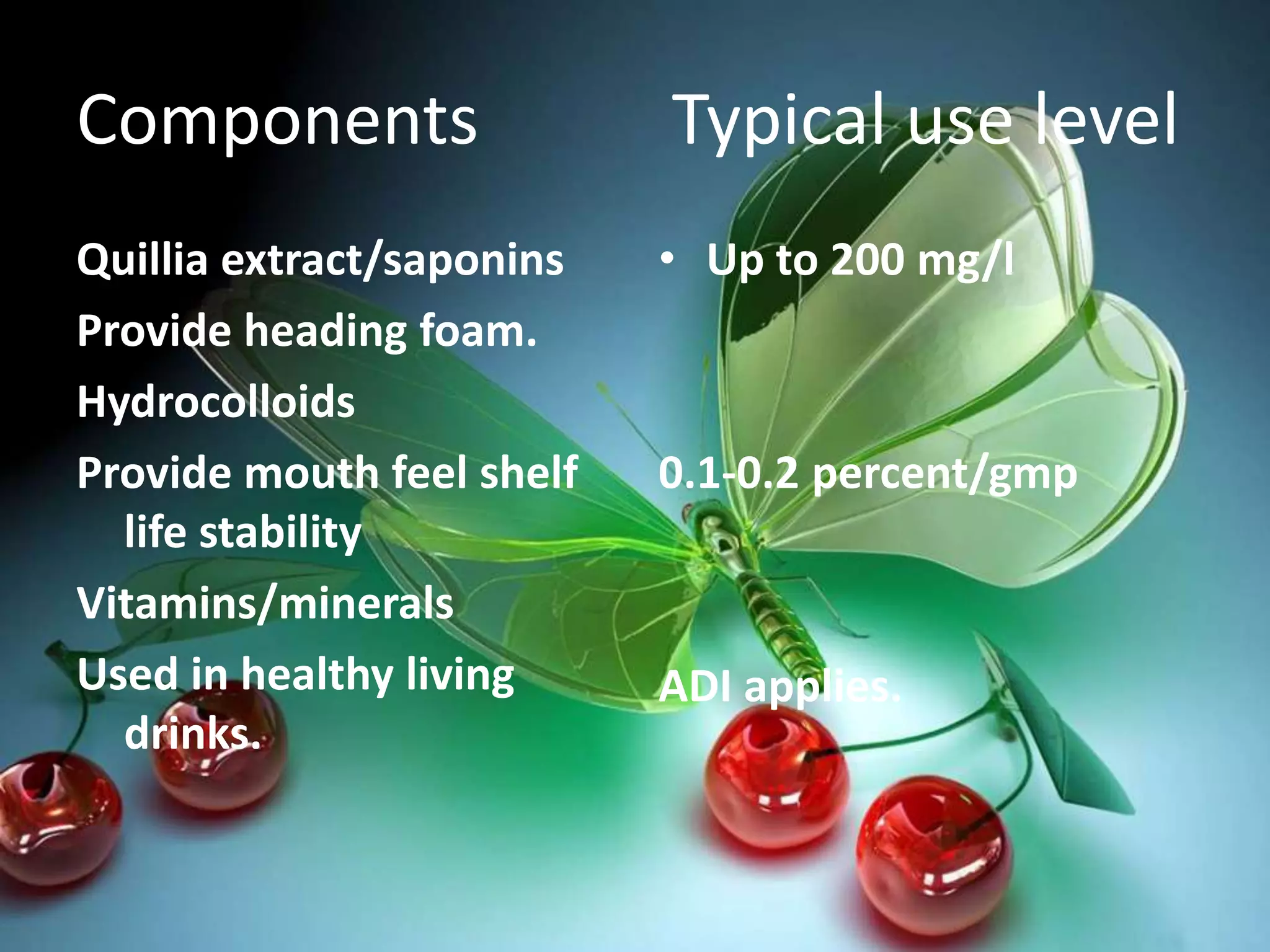 Components

Quillia extract/saponins

Provide heading foam.

Hydrocolloids

Provide mouth feel shelf life stability

Vitamins/minerals

Used in healthy living drinks.

Typical use level

• Up to 200 mg/l

0.1-0.2 percent/gmp

ADI applies.